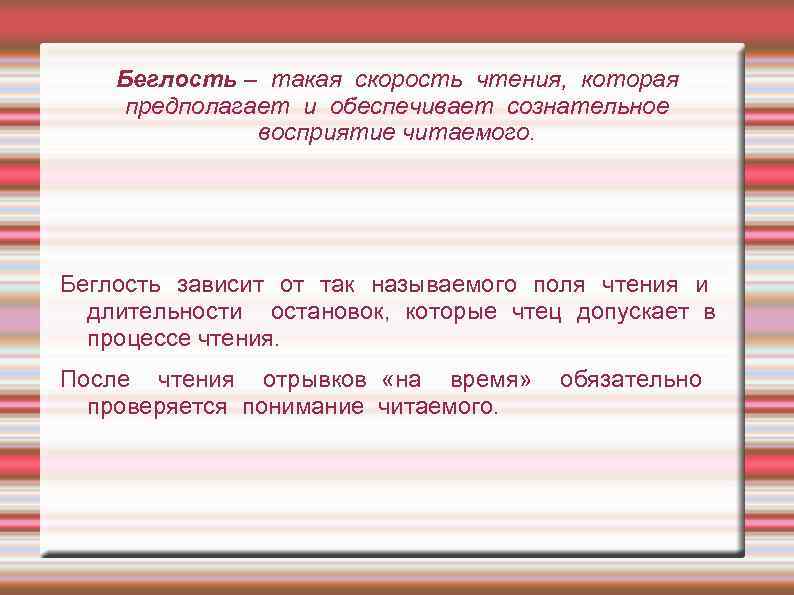 Беглость – такая скорость чтения, которая предполагает и обеспечивает сознательное восприятие читаемого.

Беглость зависит от так называемого поля чтения и длительности остановок, которые чтец допускает в процессе чтения.

После чтения отрывков «на время» обязательно проверяется понимание читаемого.